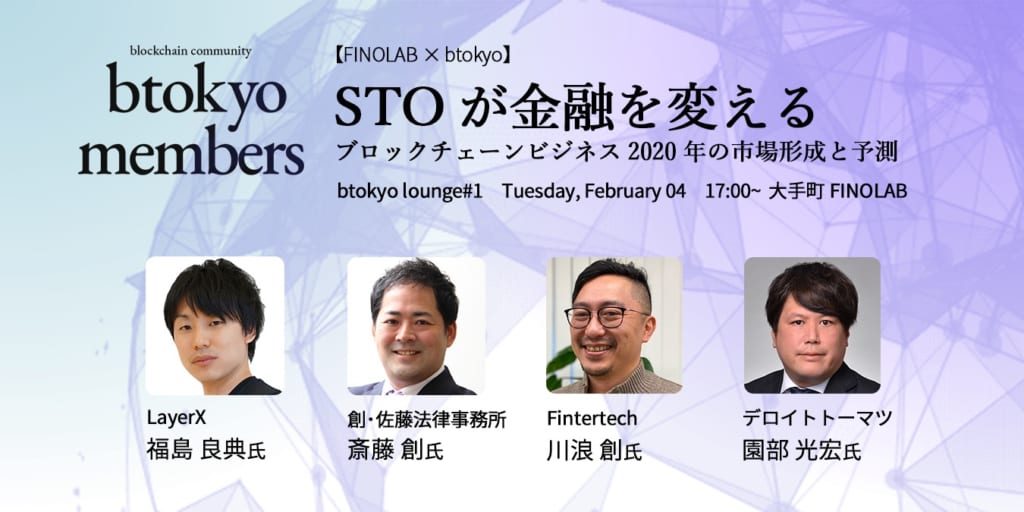 blockchain community
btokyo members

【FINOLAB × btokyo】
STO が金融を変える
ブロックチェーンビジネス 2020 年の市場形成と予測
btokyo lounge#1 Tuesday, February 04 17:00~ 大手町 FINOLAB

LayerX
福島 良典氏

創・佐藤法律事務所
斎藤 創氏

Fintertech
川浪 創氏

デロイトトーマツ
園部 光宏氏